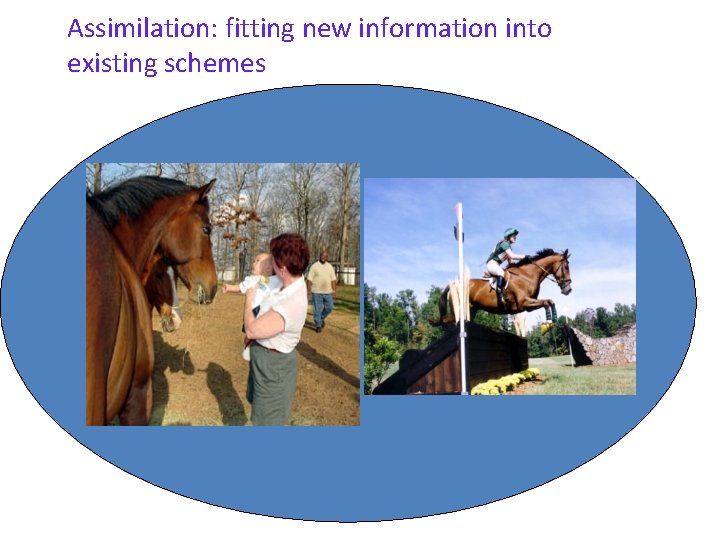 Assimilation: fitting new information into existing schemes